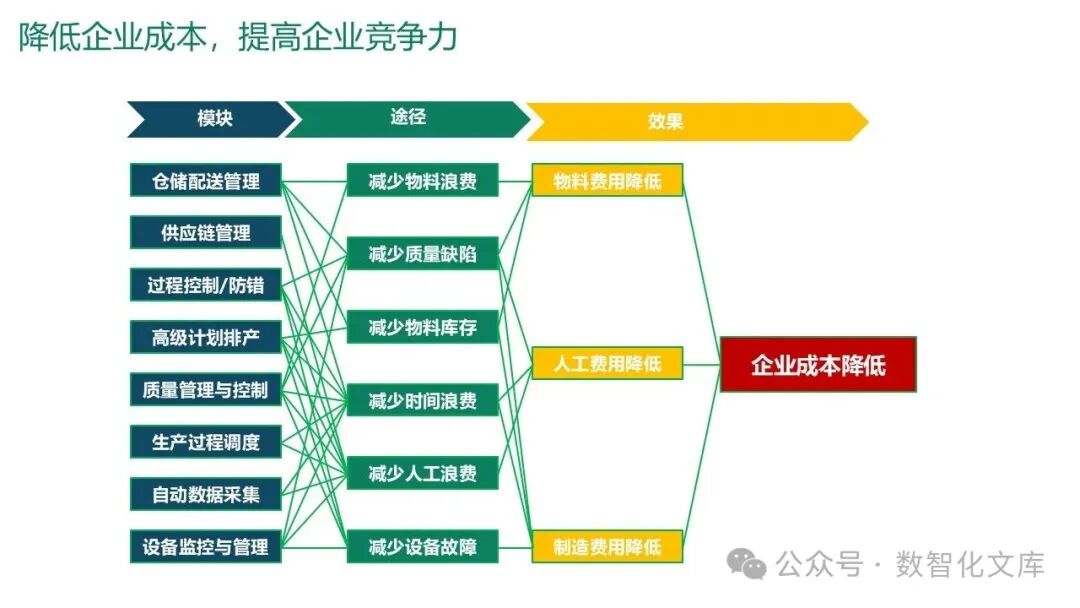 降低企业成本，提高企业竞争力

模块

途径

效果

仓储配送管理

供应链管理

过程控制/防错

高级计划排产

质量管理与控制

生产过程调度

自动数据采集

设备监控与管理

减少物料浪费

减少质量缺陷

减少物料库存

减少时间浪费

减少人工浪费

减少设备故障

物料费用降低

人工费用降低

制造费用降低

企业成本降低

公众号 · 数智化文库